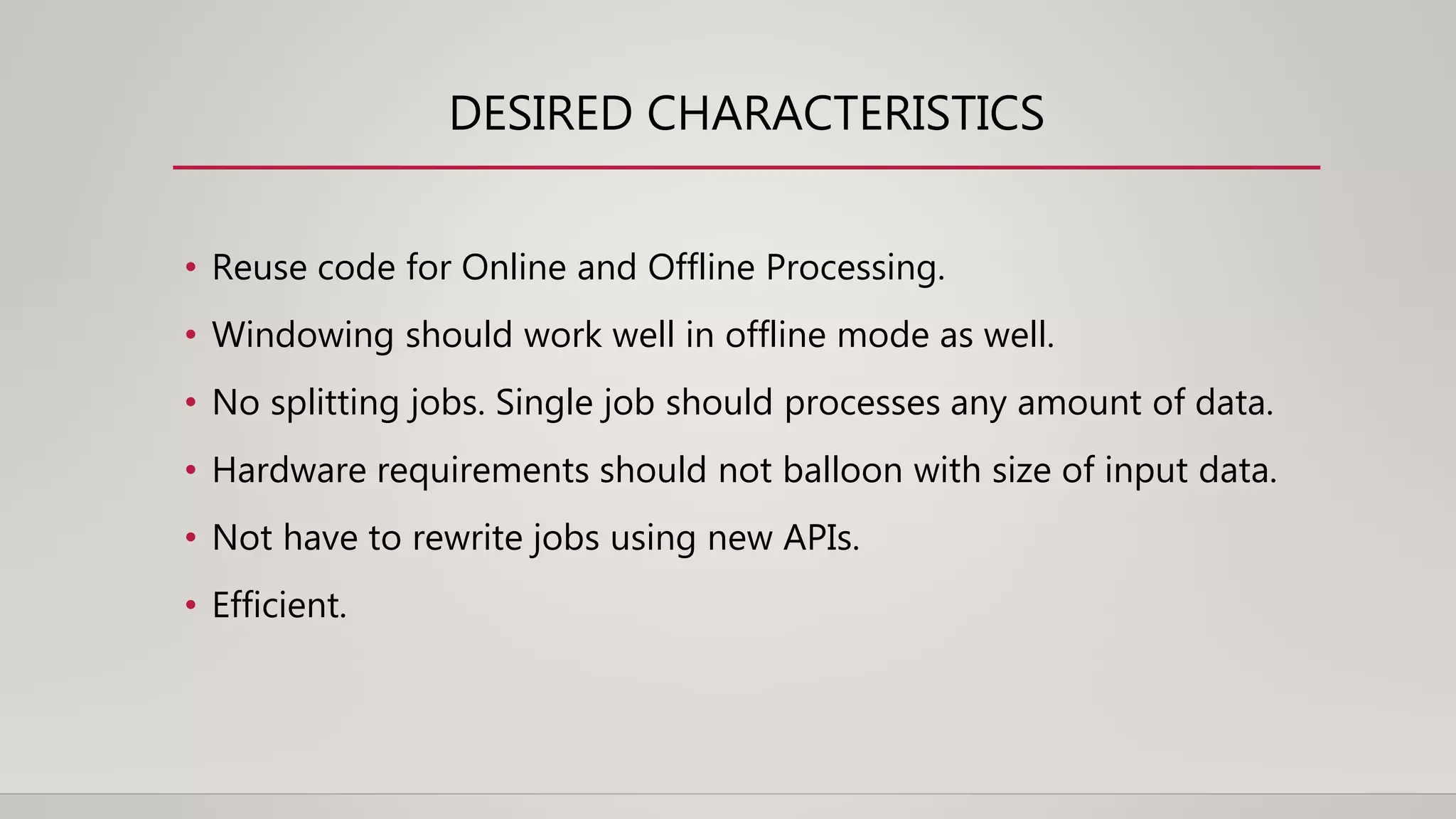 DESIRED CHARACTERISTICS

• Reuse code for Online and Offline Processing.
• Windowing should work well in offline mode as well.
• No splitting jobs. Single job should processes any amount of data.
• Hardware requirements should not balloon with size of input data.
• Not have to rewrite jobs using new APIs.
• Efficient.